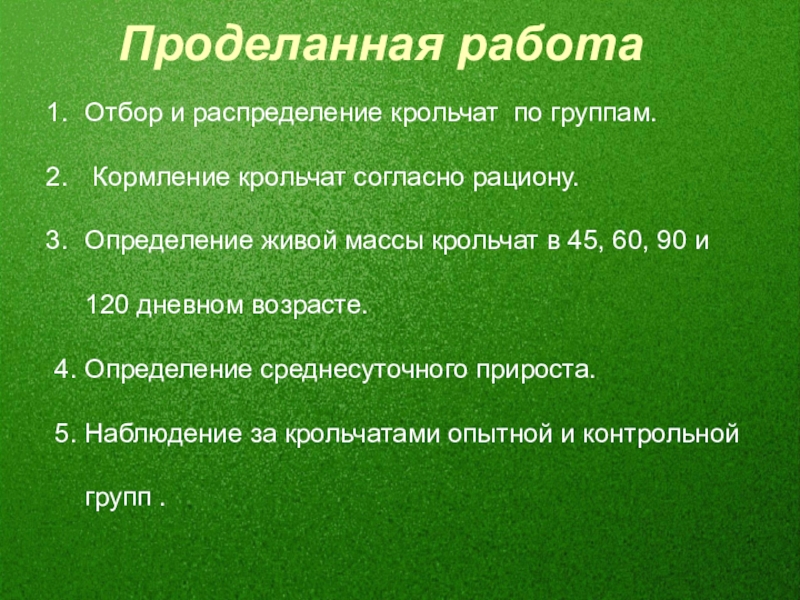 Проделанная работа

1. Отбор и распределение крольчат по группам.

2. Кормление крольчат согласно рациону.

3. Определение живой массы крольчат в 45, 60, 90 и 120 дневном возрасте.

4. Определение среднесуточного прироста.

5. Наблюдение за крольчатами опытной и контрольной групп .